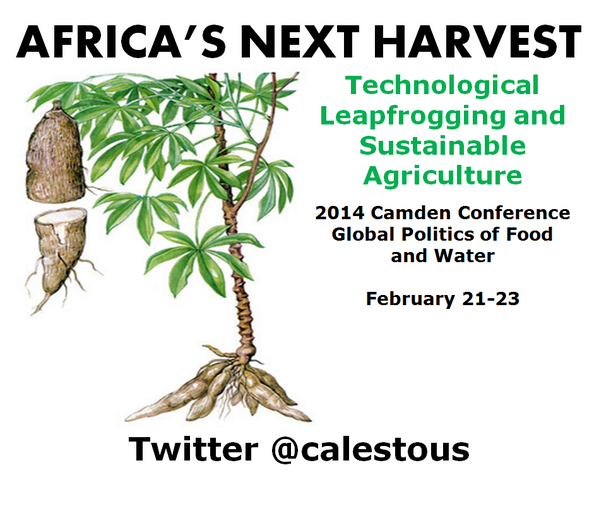 AFRICA'S NEXT HARVEST

Technological Leapfrogging and Sustainable Agriculture

2014 Camden Conference
Global Politics of Food and Water

February 21-23

Twitter @calestous